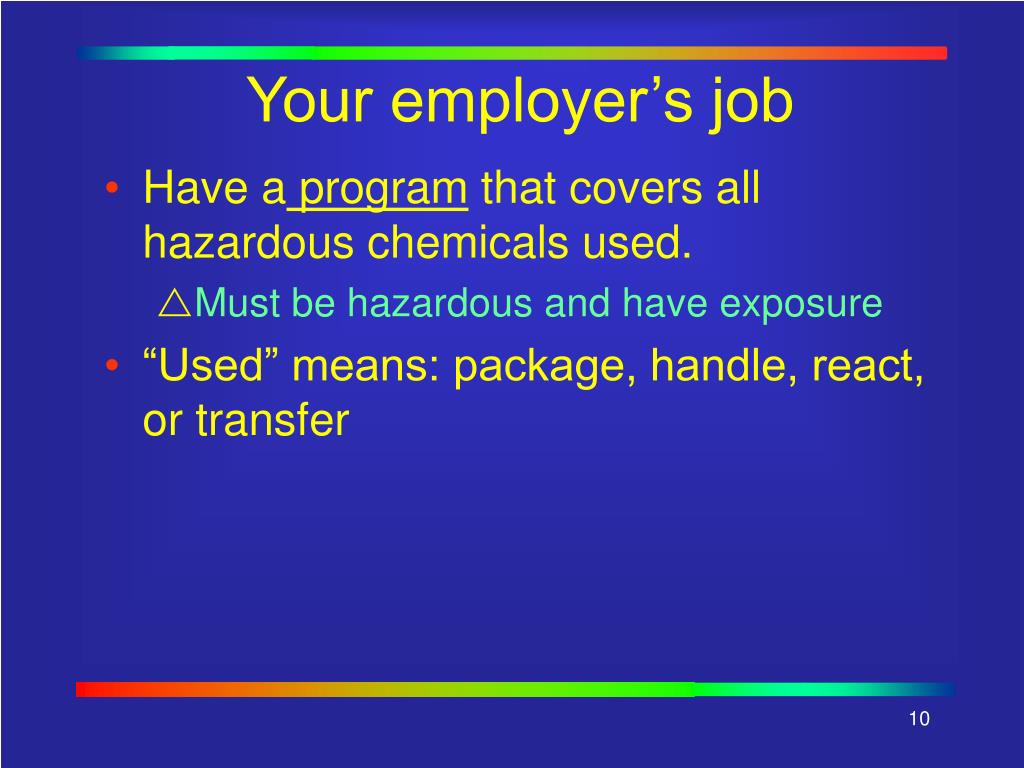 Your employer’s job

• Have a program that covers all hazardous chemicals used.

△Must be hazardous and have exposure

• “Used” means: package, handle, react, or transfer

10